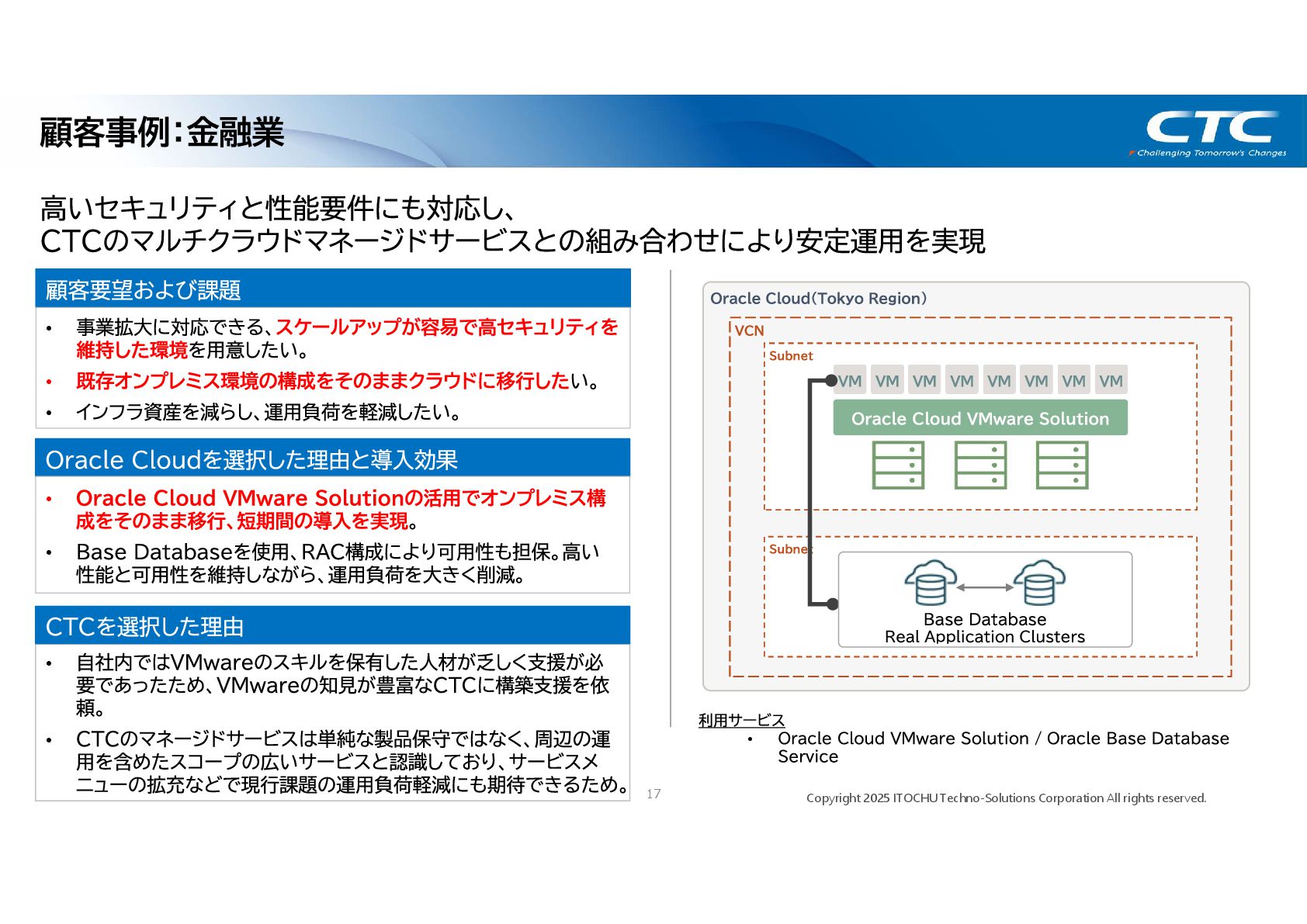 顧客事例：金融業

CTC
Challenging Tomorrow's Changes

高いセキュリティと性能要件にも対応し、
CTCのマルチクラウドマネージドサービスとの組み合わせにより安定運用を実現

顧客要望および課題

• 事業拡大に対応できる、スケールアップが容易で高セキュリティを維持した環境を用意したい。
• 既存オンプレミス環境の構成をそのままクラウドに移行したい。
• インフラ資産を減らし、運用負荷を軽減したい。

Oracle Cloudを選択した理由と導入効果

• Oracle Cloud VMware Solutionの活用でオンプレミス構成をそのまま移行、短期間の導入を実現。
• Base Databaseを使用、RAC構成により可用性も担保。高い性能と可用性を維持しながら、運用負荷を大きく削減。

CTCを選択した理由

• 自社内ではVMwareのスキルを保有した人材が乏しく支援が必要であったため、VMwareの知見が豊富なCTCに構築支援を依頼。
• CTCのマネージドサービスは単純な製品保守ではなく、周辺の運用を含めたスコープの広いサービスと認識しており、サービスメニューの拡充などで現行課題の運用負荷軽減にも期待できるため。

Oracle Cloud（Tokyo Region）
VCN
Subnet
VM VM VM VM VM VM VM VM
Oracle Cloud VMware Solution
Subnet
Base Database
Real Application Clusters

利用サービス
• Oracle Cloud VMware Solution / Oracle Base Database Service

17

Copyright 2025 ITOCHU Techno-Solutions Corporation All rights reserved.